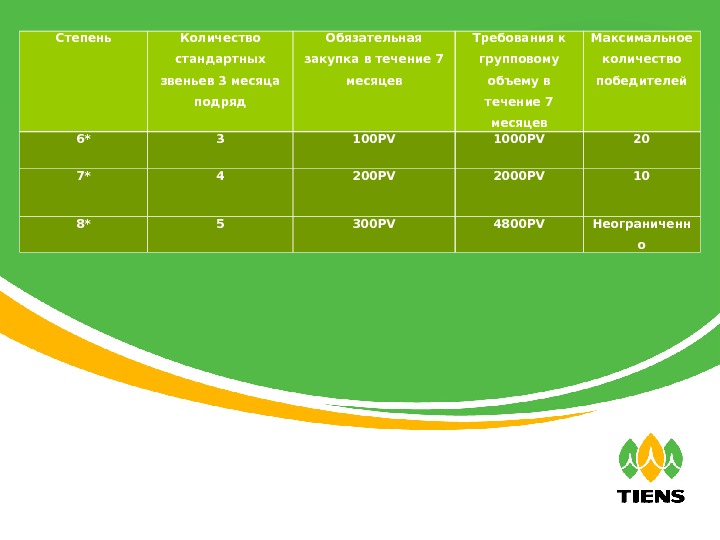 | Степень | Количество стандартных звеньев 3 месяца подряд | Обязательная закупка в течение 7 месяцев | Требования к групповому объему в течение 7 месяцев | Максимальное количество победителей |
|---|---|---|---|---|
| 6* | 3 | 100PV | 1000PV | 20 |
| 7* | 4 | 200PV | 2000PV | 10 |
| 8* | 5 | 300PV | 4800PV | Неограниченно |

TIENS